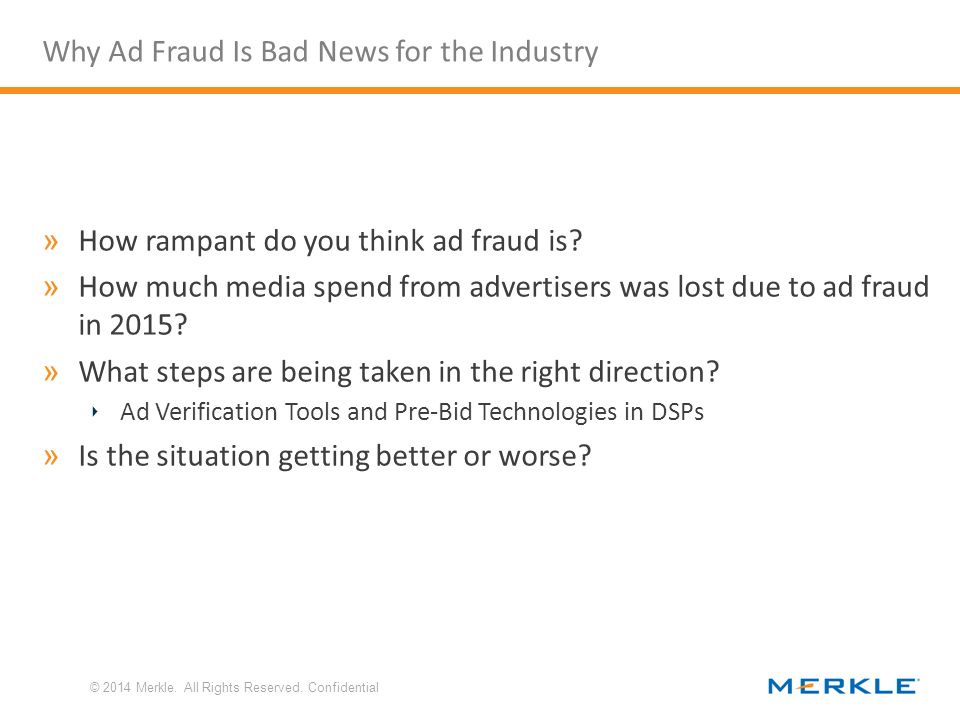 Why Ad Fraud Is Bad News for the Industry

» How rampant do you think ad fraud is?

» How much media spend from advertisers was lost due to ad fraud in 2015?

» What steps are being taken in the right direction?

‣ Ad Verification Tools and Pre-Bid Technologies in DSPs

» Is the situation getting better or worse?

© 2014 Merkle. All Rights Reserved. Confidential

MERKLE